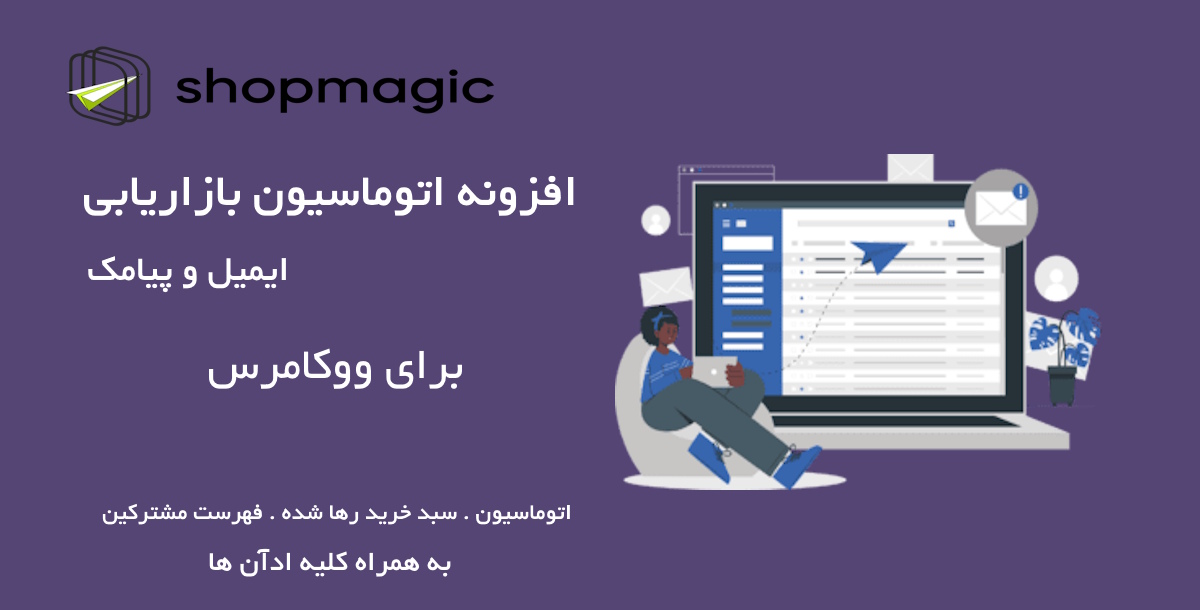 shopmagic

افزونه اتوماسیون بازاریابی

ایمیل و پیامک

برای ووکامرس

اتوماسیون . سبد خرید رها شده . فهرست مشترکین

به همراه کلیه ادآن ها